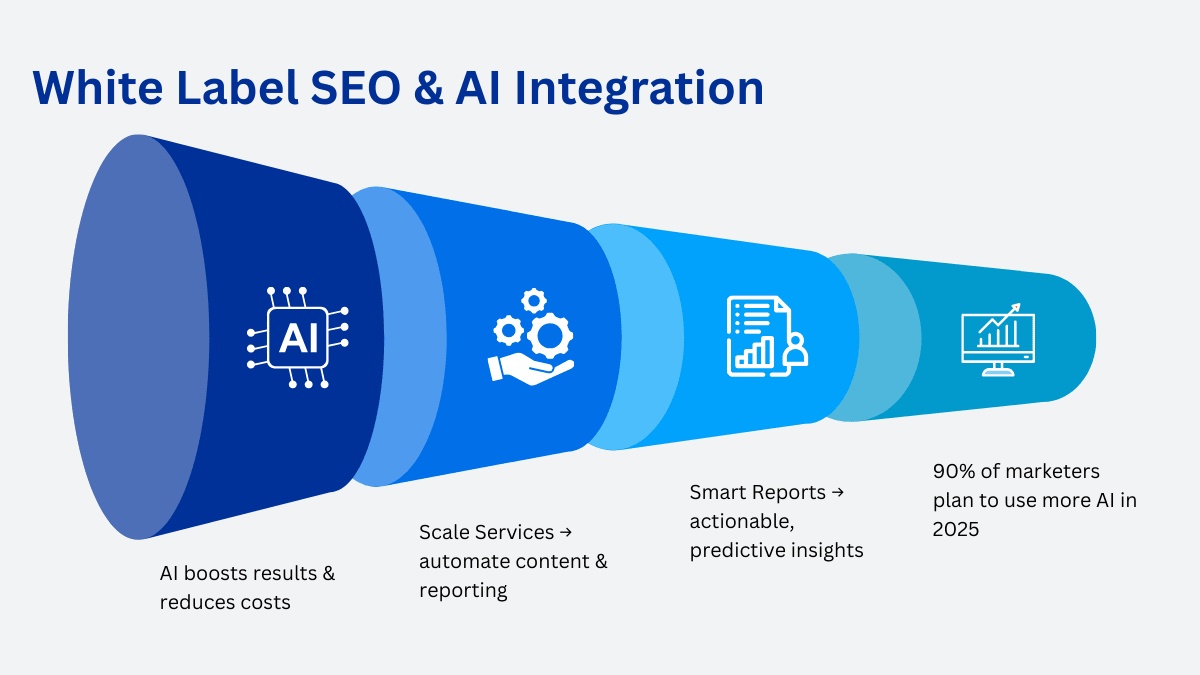 White Label SEO & AI Integration

AI

AI boosts results & reduces costs

Scale Services → automate content & reporting

Smart Reports → actionable, predictive insights

90% of marketers plan to use more AI in 2025